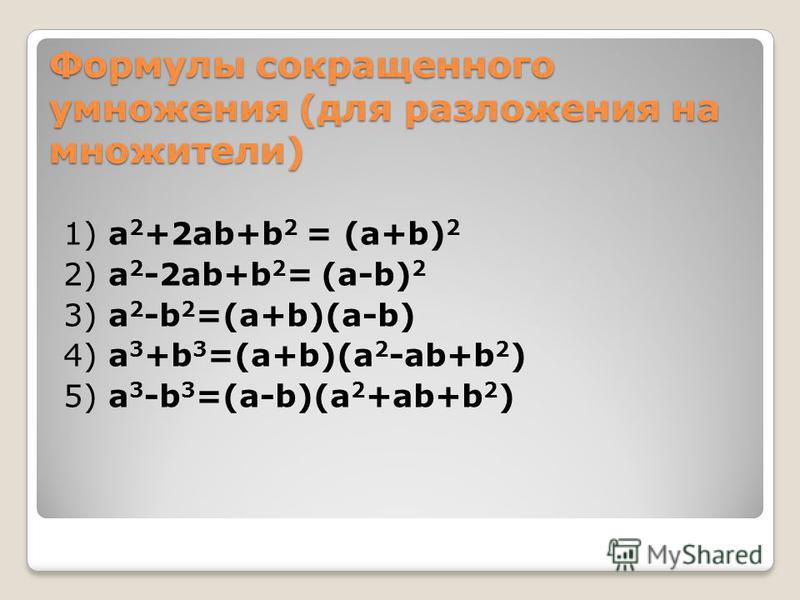 Формулы сокращенного умножения (для разложения на множители)

1) $a^2+2ab+b^2 = (a+b)^2$
2) $a^2-2ab+b^2= (a-b)^2$
3) $a^2-b^2=(a+b)(a-b)$
4) $a^3+b^3=(a+b)(a^2-ab+b^2)$
5) $a^3-b^3=(a-b)(a^2+ab+b^2)$

MyShared